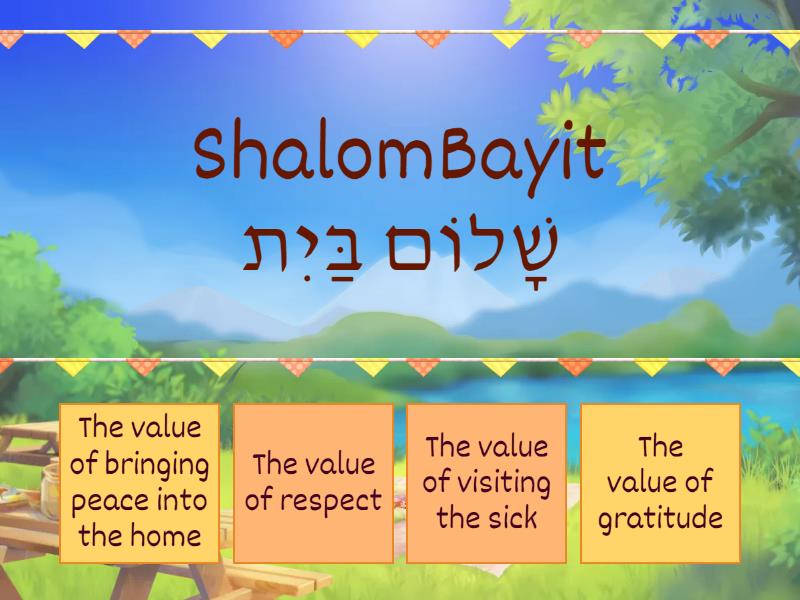 ShalomBayit
שָׁלוֹם בַּיִת

The value of bringing peace into the home

The value of respect

The value of visiting the sick

The value of gratitude